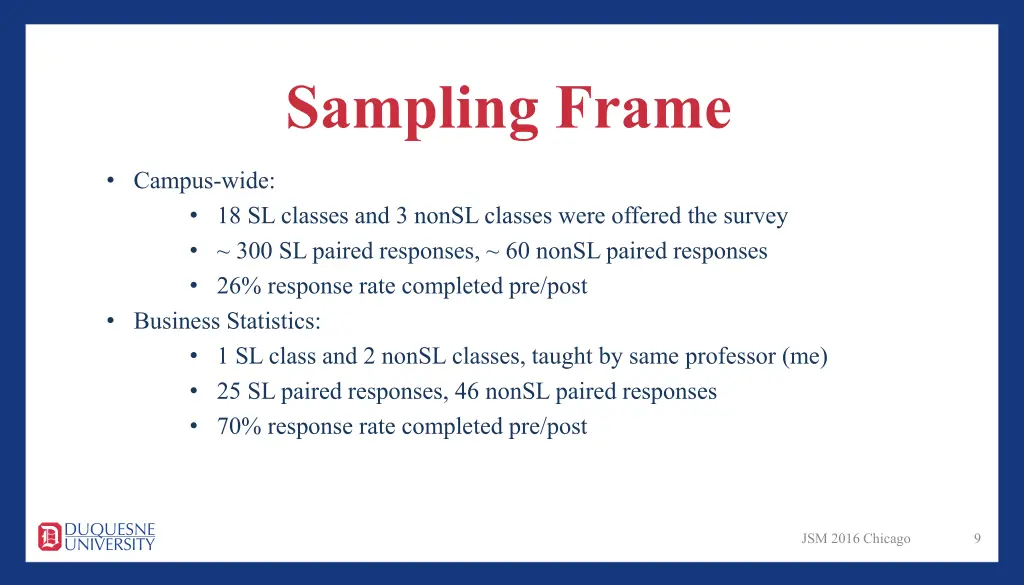 Sampling Frame

• Campus-wide:
  • 18 SL classes and 3 nonSL classes were offered the survey
  • ~ 300 SL paired responses, ~ 60 nonSL paired responses
  • 26% response rate completed pre/post
• Business Statistics:
  • 1 SL class and 2 nonSL classes, taught by same professor (me)
  • 25 SL paired responses, 46 nonSL paired responses
  • 70% response rate completed pre/post

DUQUESNE UNIVERSITY

JSM 2016 Chicago

9